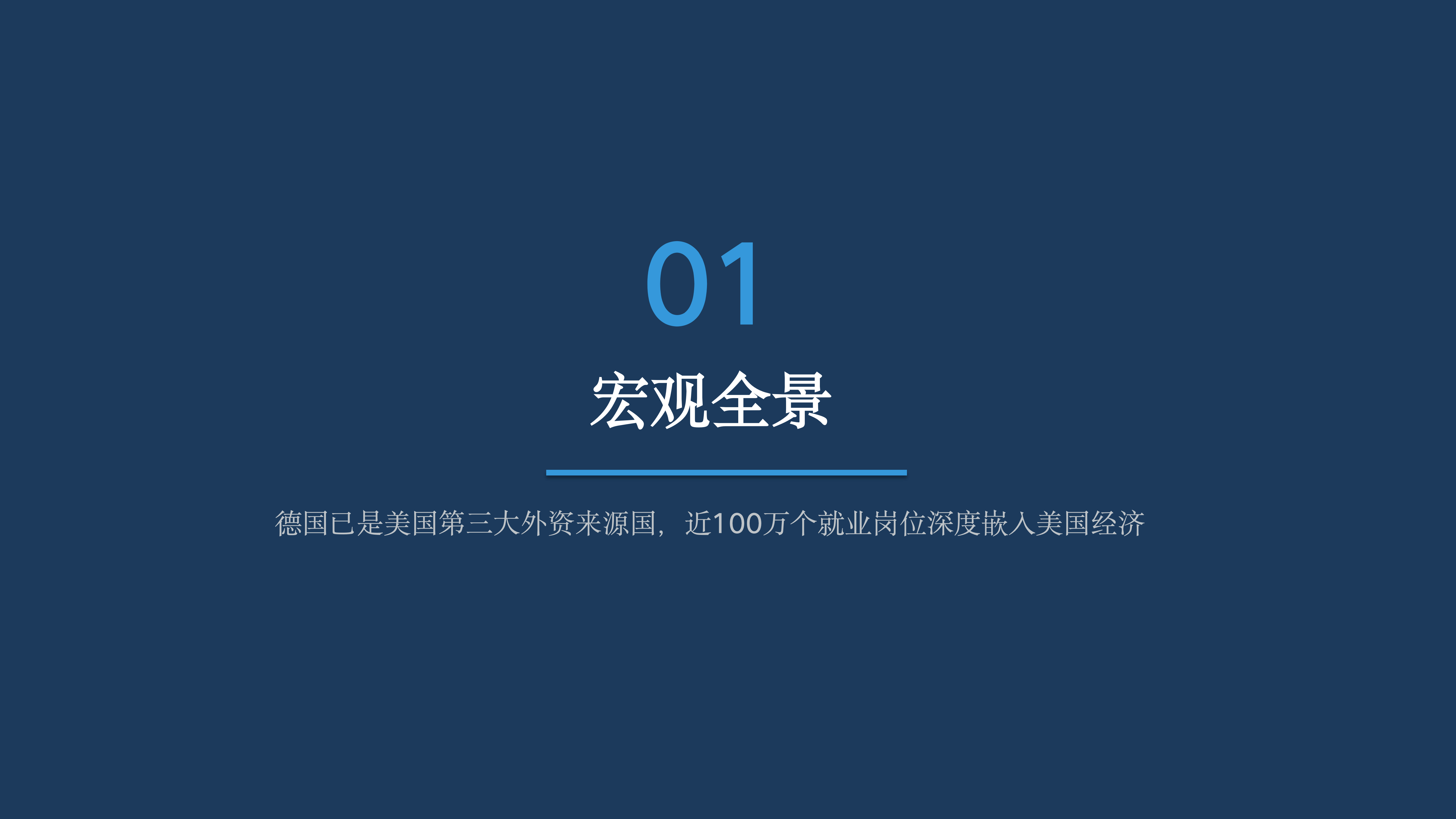 01

宏观全景

德国已是美国第三大外资来源国，近100万个就业岗位深度嵌入美国经济